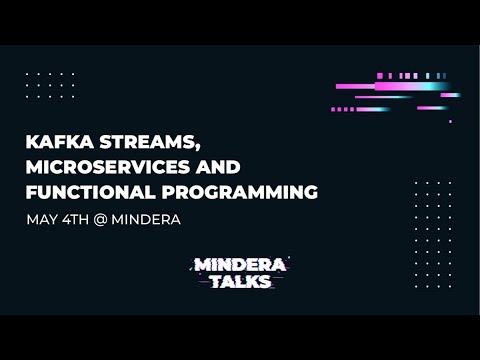 KAFKA STREAMS, MICROSERVICES AND FUNCTIONAL PROGRAMMING

MAY 4TH @ MINDERA

MINDERA TALKS